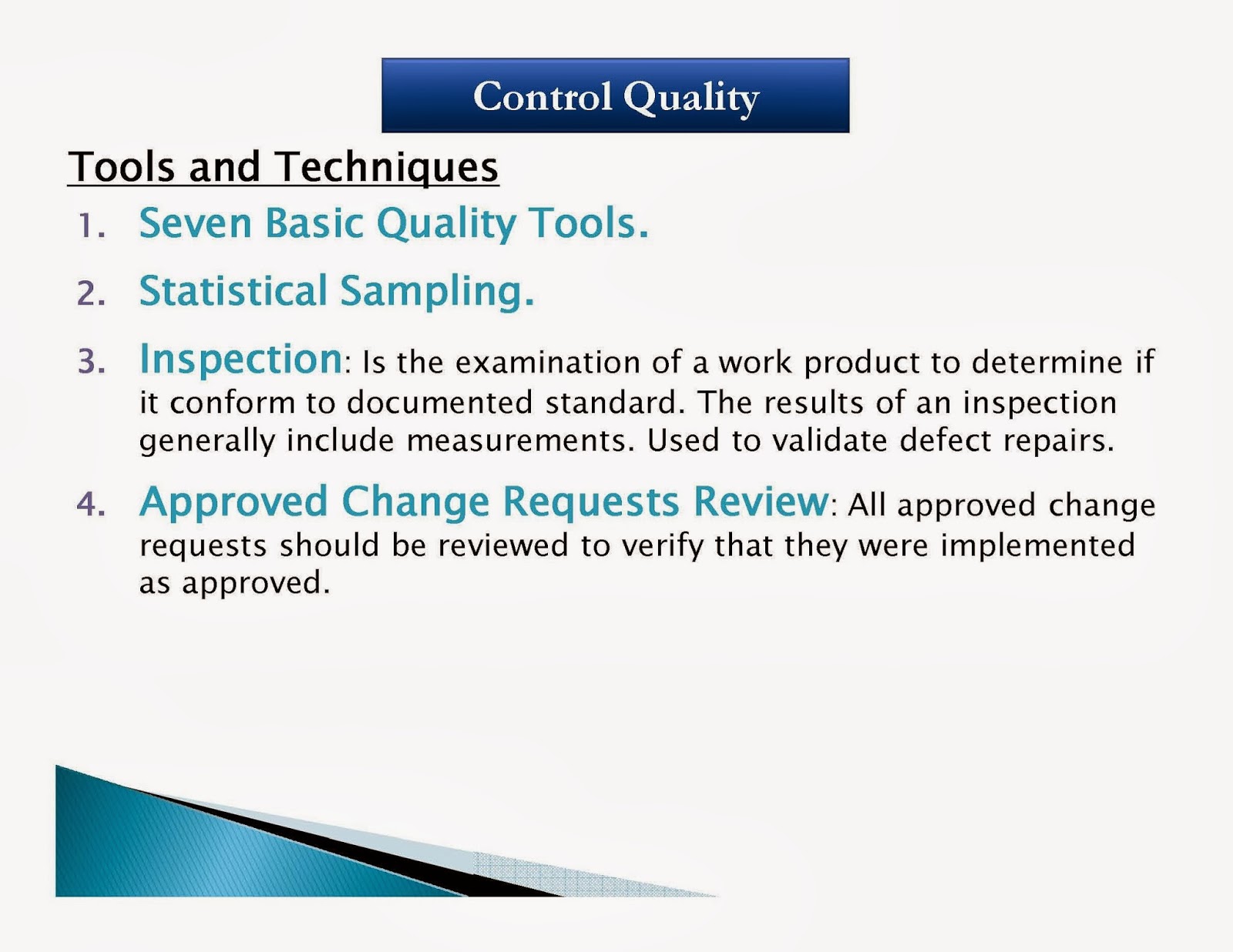 Control Quality

Tools and Techniques

1. Seven Basic Quality Tools.

2. Statistical Sampling.

3. Inspection: Is the examination of a work product to determine if it conform to documented standard. The results of an inspection generally include measurements. Used to validate defect repairs.

4. Approved Change Requests Review: All approved change requests should be reviewed to verify that they were implemented as approved.